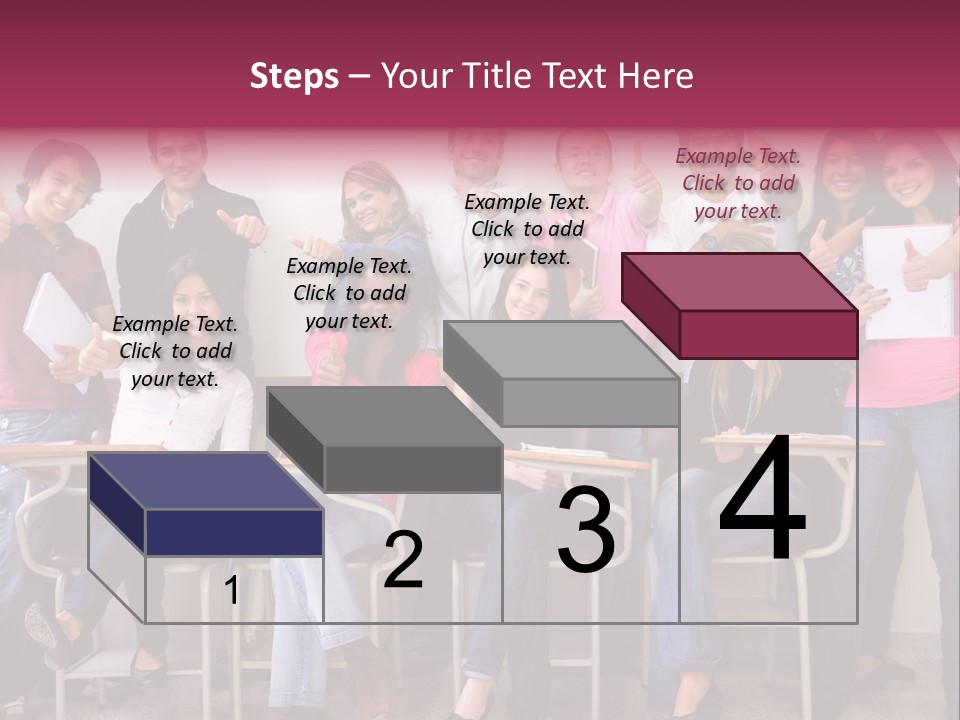 Steps – Your Title Text Here

Example Text. Click to add your text.

Example Text. Click to add your text.

Example Text. Click to add your text.

Example Text. Click to add your text.

1

2

3

4